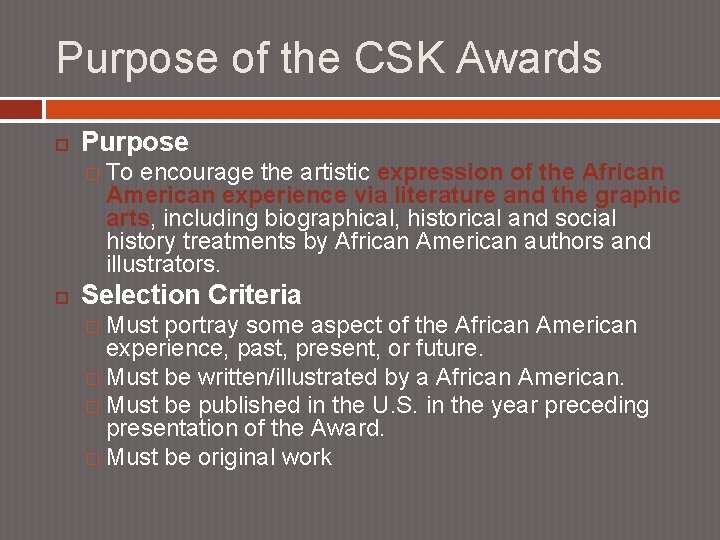 Purpose of the CSK Awards

Purpose

To encourage the artistic expression of the African American experience via literature and the graphic arts, including biographical, historical and social history treatments by African American authors and illustrators.

Selection Criteria

Must portray some aspect of the African American experience, past, present, or future.

Must be written/illustrated by a African American.

Must be published in the U.S. in the year preceding presentation of the Award.

Must be original work